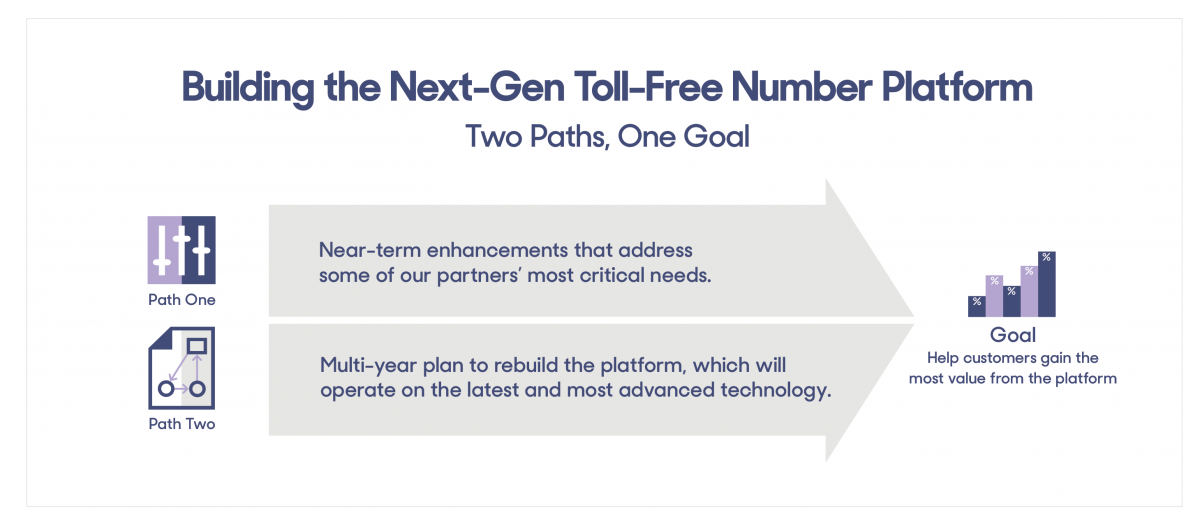 Building the Next-Gen Toll-Free Number Platform

Two Paths, One Goal

Path One

Near-term enhancements that address some of our partners' most critical needs.

Path Two

Multi-year plan to rebuild the platform, which will operate on the latest and most advanced technology.

%
%
%
%
%

Goal

Help customers gain the most value from the platform